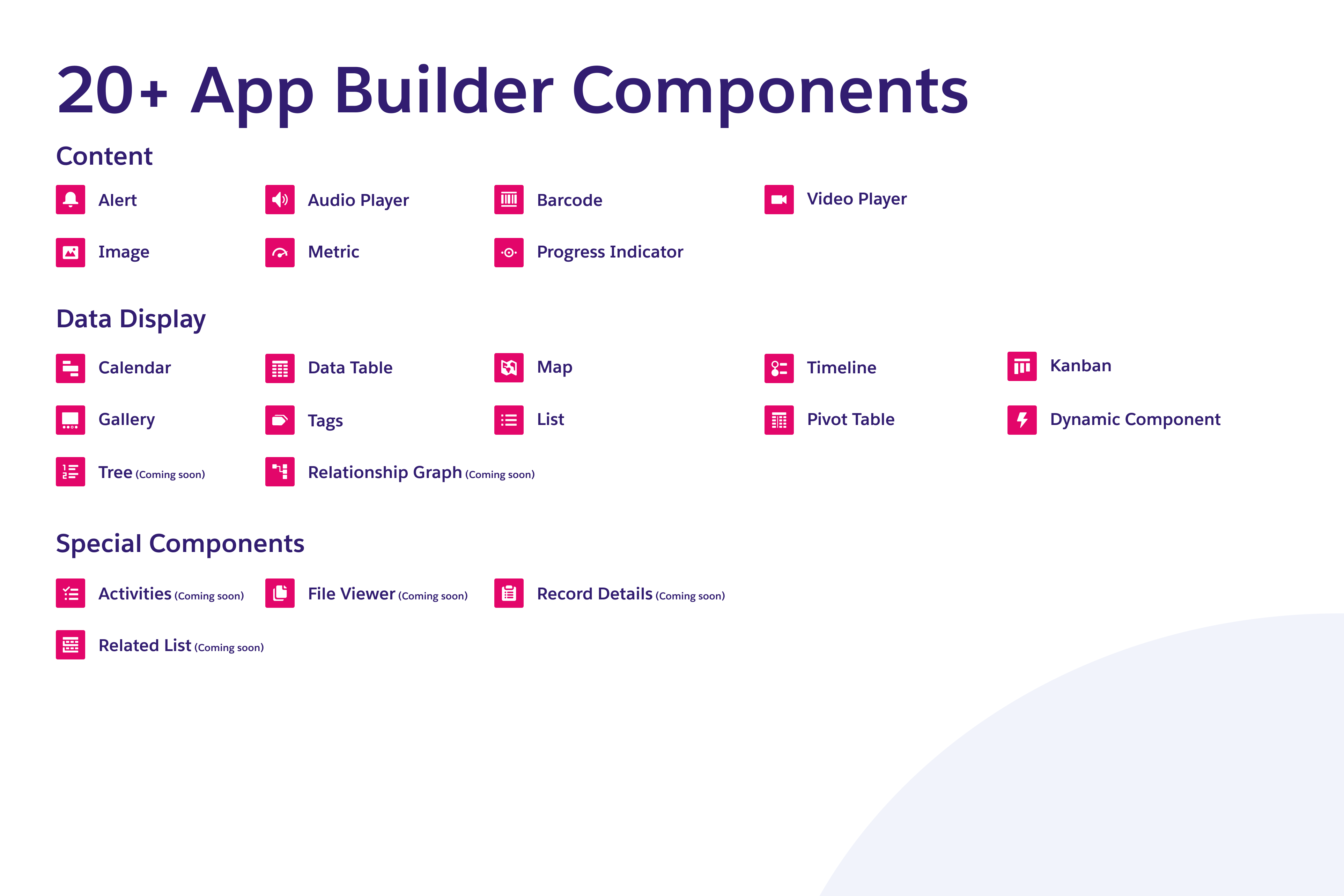 20+ App Builder Components

Content

Alert
Audio Player
Barcode
Video Player
Image
Metric
Progress Indicator

Data Display

Calendar
Data Table
Map
Timeline
Kanban
Gallery
Tags
List
Pivot Table
Dynamic Component
Tree (Coming soon)
Relationship Graph (Coming soon)

Special Components

Activities (Coming soon)
File Viewer (Coming soon)
Record Details (Coming soon)
Related List (Coming soon)